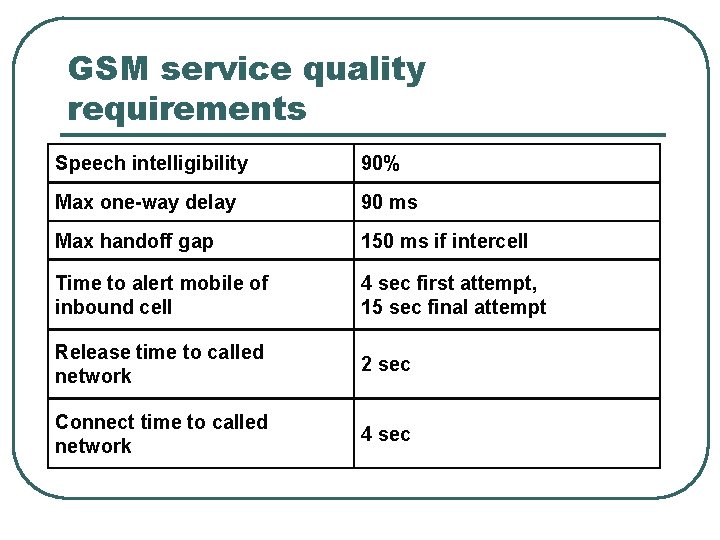 GSM service quality requirements

| Speech intelligibility | 90% |
|---|---|
| Max one-way delay | 90 ms |
| Max handoff gap | 150 ms if intercell |
| Time to alert mobile of inbound cell | 4 sec first attempt, 15 sec final attempt |
| Release time to called network | 2 sec |
| Connect time to called network | 4 sec |